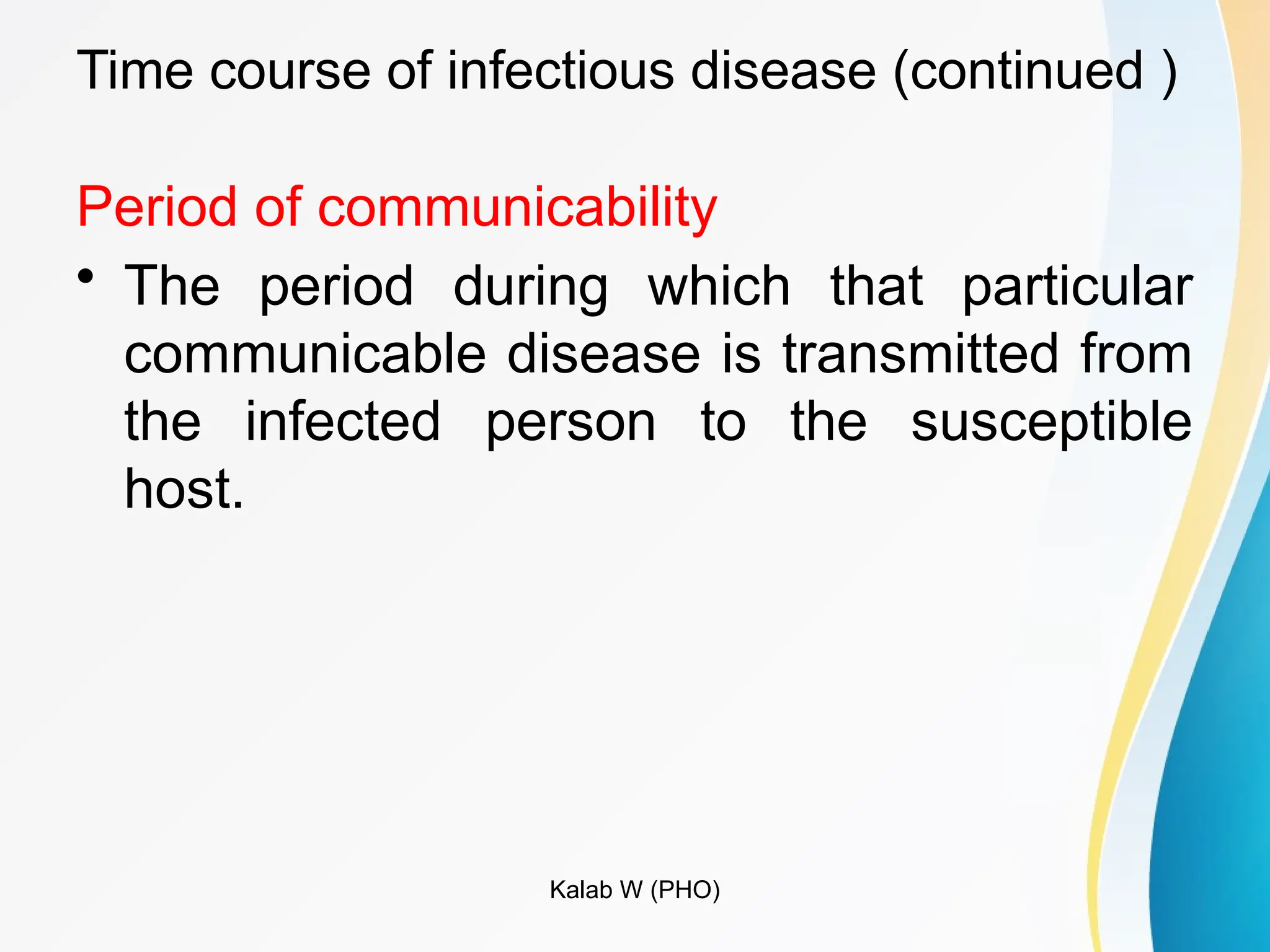 Time course of infectious disease (continued )

Period of communicability

• The period during which that particular communicable disease is transmitted from the infected person to the susceptible host.

Kalab W (PHO)